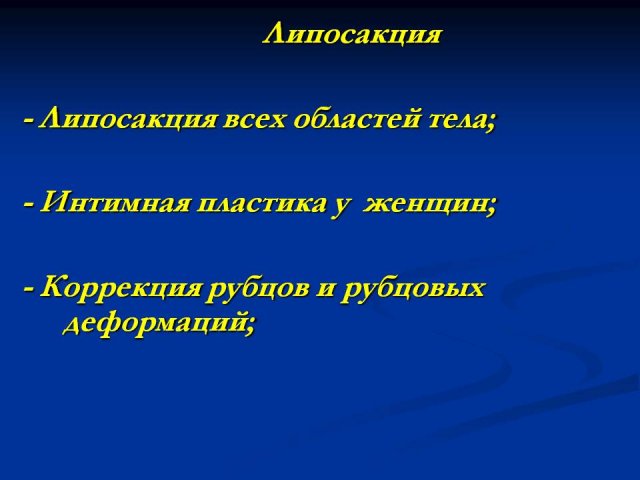 Липосакция

- Липосакция всех областей тела;

- Интимная пластика у  женщин;

- Коррекция рубцов и рубцовых деформаций;